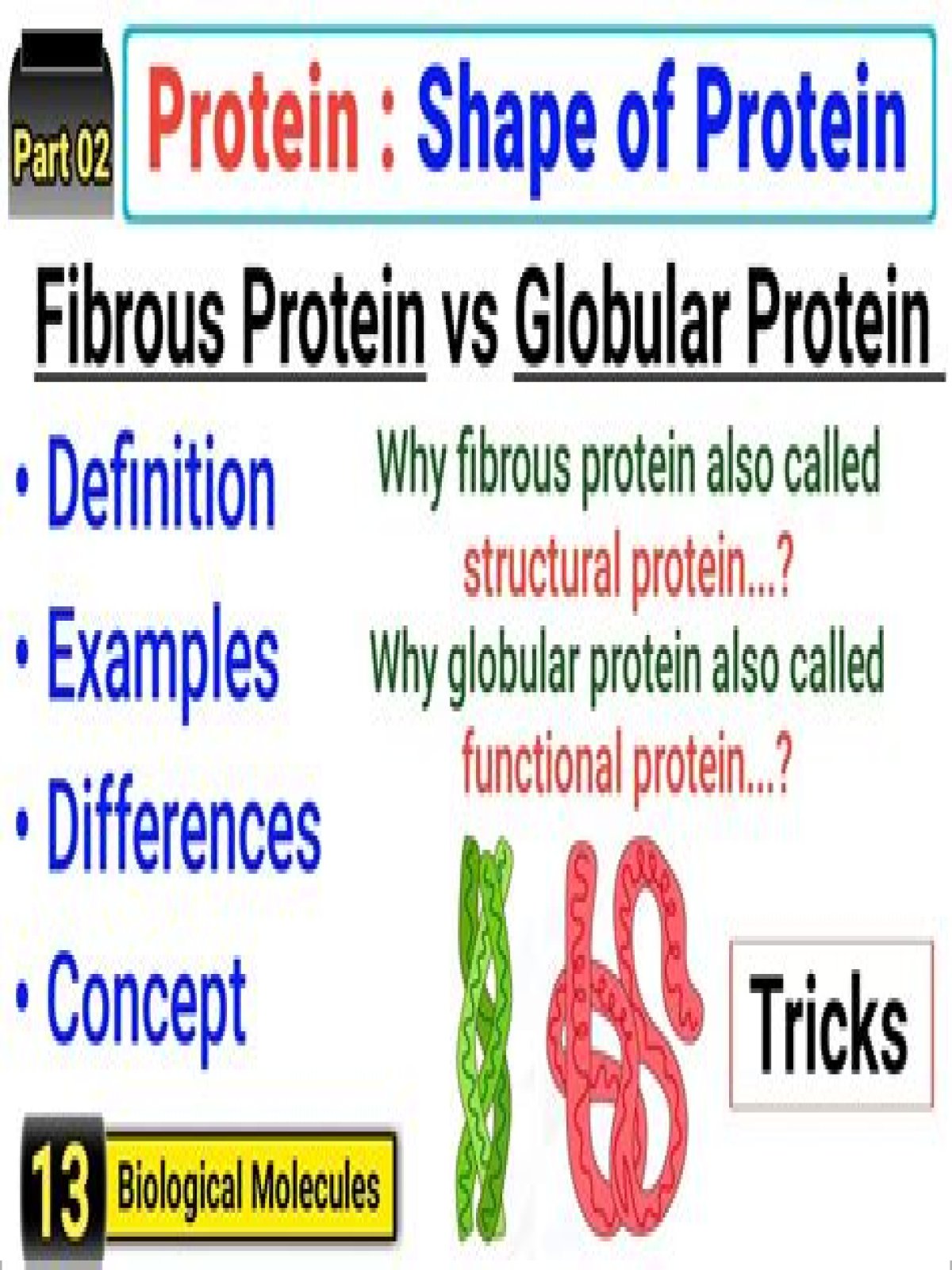 Part 02

Protein : Shape of Protein

Fibrous Protein vs Globular Protein

• Definition
• Examples
• Differences
• Concept

Why fibrous protein also called structural protein...?
Why globular protein also called functional protein...?

Tricks

13 Biological Molecules